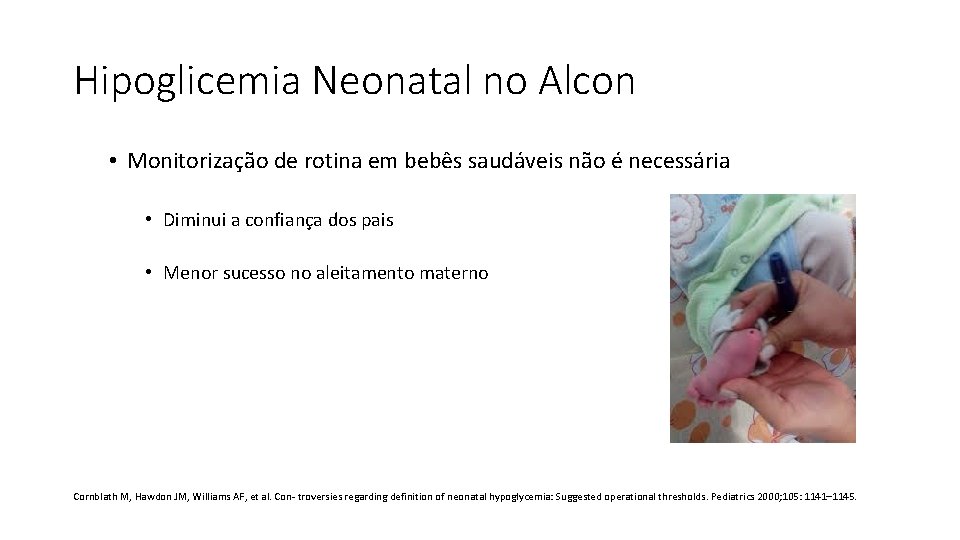 Hipoglicemia Neonatal no Alcon

• Monitorização de rotina em bebês saudáveis não é necessária

• Diminui a confiança dos pais

• Menor sucesso no aleitamento materno

Cornblath M, Hawdon JM, Williams AF, et al. Con- troversies regarding definition of neonatal hypoglycemia: Suggested operational thresholds. Pediatrics 2000;105: 1141–1145.